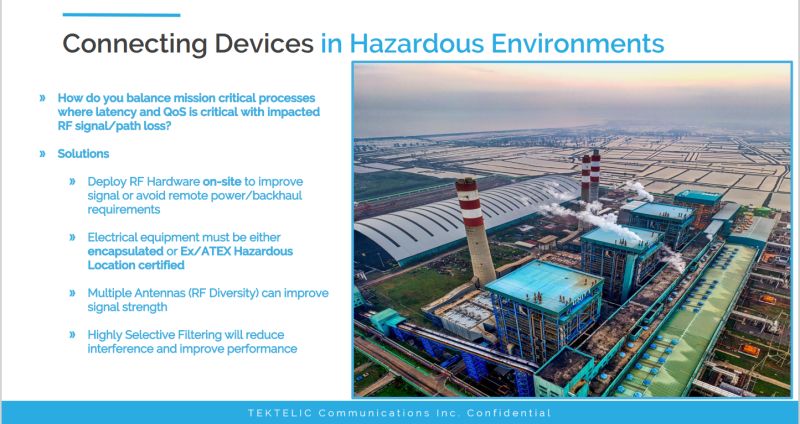 Connecting Devices in Hazardous Environments

» How do you balance mission critical processes where latency and QoS is critical with impacted RF signal/path loss?

» Solutions

» Deploy RF Hardware on-site to improve signal or avoid remote power/backhaul requirements

» Electrical equipment must be either encapsulated or Ex/ATEX Hazardous Location certified

» Multiple Antennas (RF Diversity) can improve signal strength

» Highly Selective Filtering will reduce interference and improve performance

TEKTELIC Communications Inc. Confidential